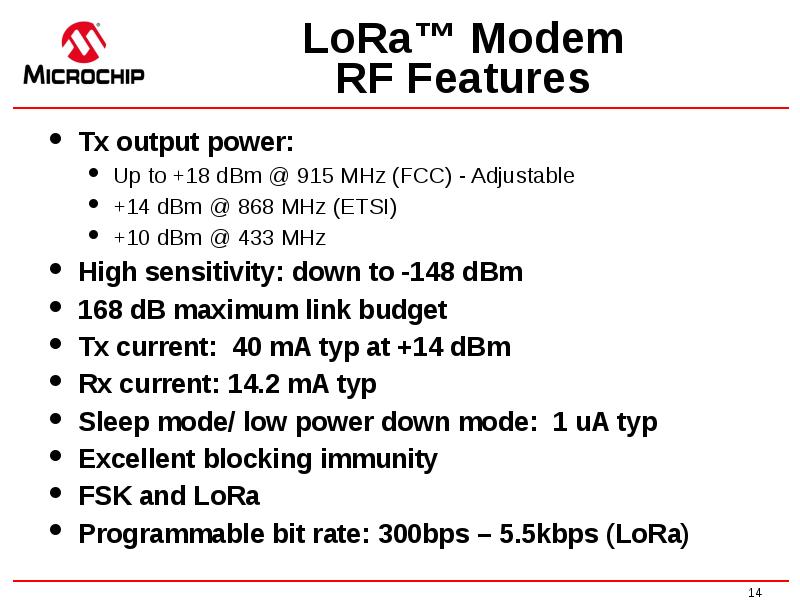 MICROCHIP

LoRa™ Modem
RF Features

- Tx output power:
  - Up to +18 dBm @ 915 MHz (FCC) - Adjustable
  - +14 dBm @ 868 MHz (ETSI)
  - +10 dBm @ 433 MHz
- High sensitivity: down to -148 dBm
- 168 dB maximum link budget
- Tx current: 40 mA typ at +14 dBm
- Rx current: 14.2 mA typ
- Sleep mode/ low power down mode: 1 uA typ
- Excellent blocking immunity
- FSK and LoRa
- Programmable bit rate: 300bps – 5.5kbps (LoRa)

14